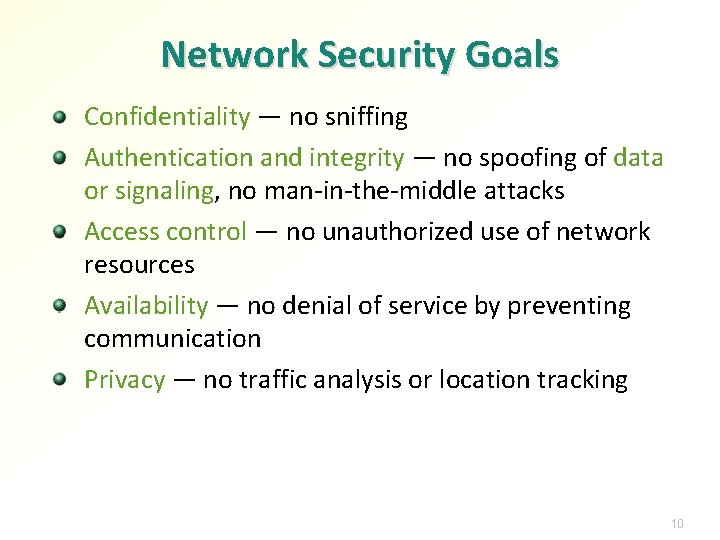 Network Security Goals

- Confidentiality — no sniffing
- Authentication and integrity — no spoofing of data or signaling, no man-in-the-middle attacks
- Access control — no unauthorized use of network resources
- Availability — no denial of service by preventing communication
- Privacy — no traffic analysis or location tracking

10